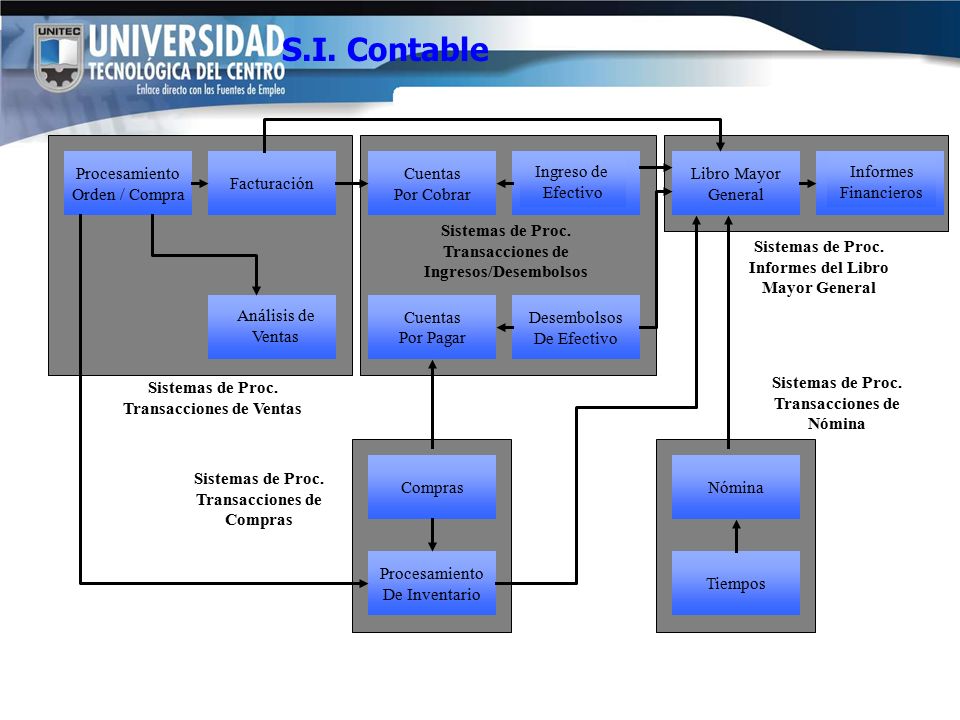 UNITEC
UNIVERSIDAD TECNOLÓGICA DEL CENTRO
Enlace directo con las Fuentes de Empleo

S.I. Contable

Procesamiento Orden / Compra

Facturación

Análisis de Ventas

Sistemas de Proc. Transacciones de Ventas

Cuentas Por Cobrar

Ingreso de Efectivo

Sistemas de Proc. Transacciones de Ingresos/Desembolsos

Cuentas Por Pagar

Desembolsos De Efectivo

Libro Mayor General

Informes Financieros

Sistemas de Proc. Informes del Libro Mayor General

Sistemas de Proc. Transacciones de Nómina

Sistemas de Proc. Transacciones de Compras

Compras

Procesamiento De Inventario

Nómina

Tiempos